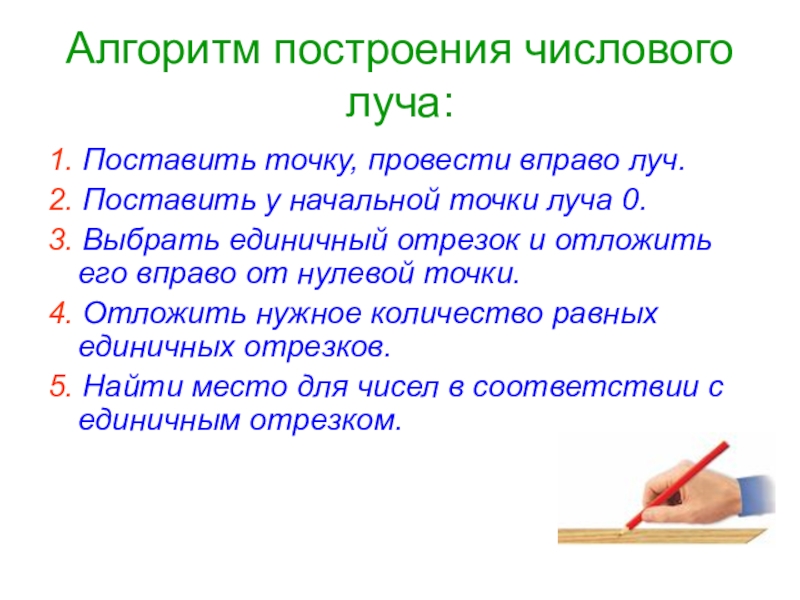 Алгоритм построения числового луча:

1. Поставить точку, провести вправо луч.

2. Поставить у начальной точки луча 0.

3. Выбрать единичный отрезок и отложить его вправо от нулевой точки.

4. Отложить нужное количество равных единичных отрезков.

5. Найти место для чисел в соответствии с единичным отрезком.